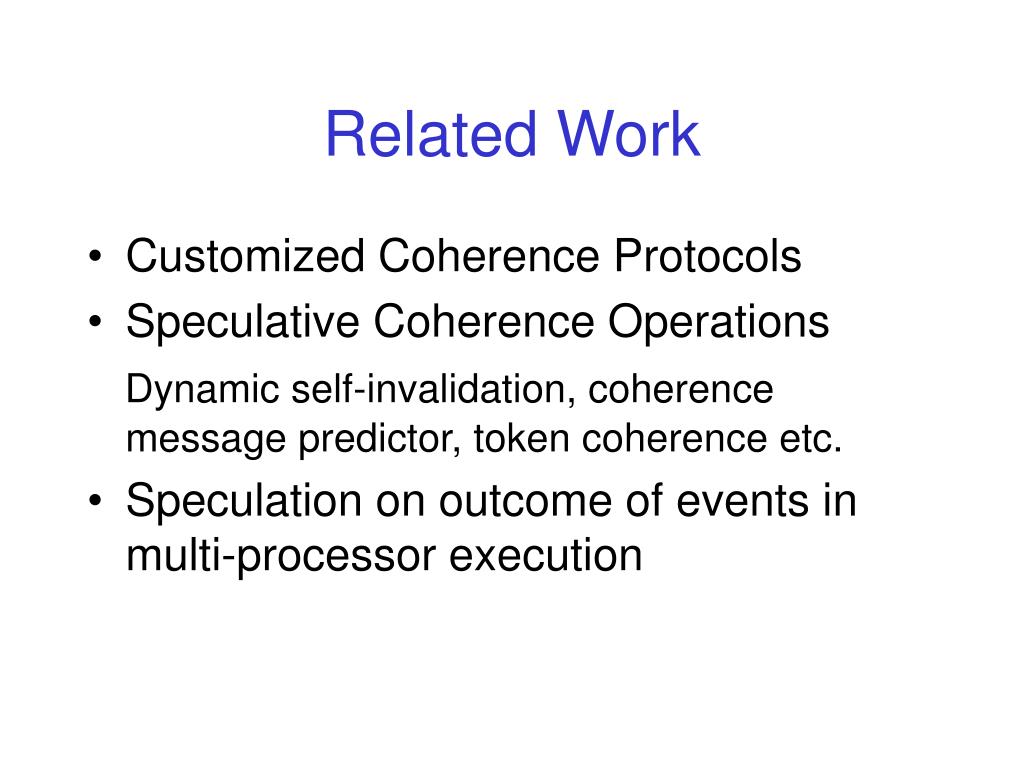 Related Work

• Customized Coherence Protocols
• Speculative Coherence Operations

Dynamic self-invalidation, coherence message predictor, token coherence etc.

• Speculation on outcome of events in multi-processor execution